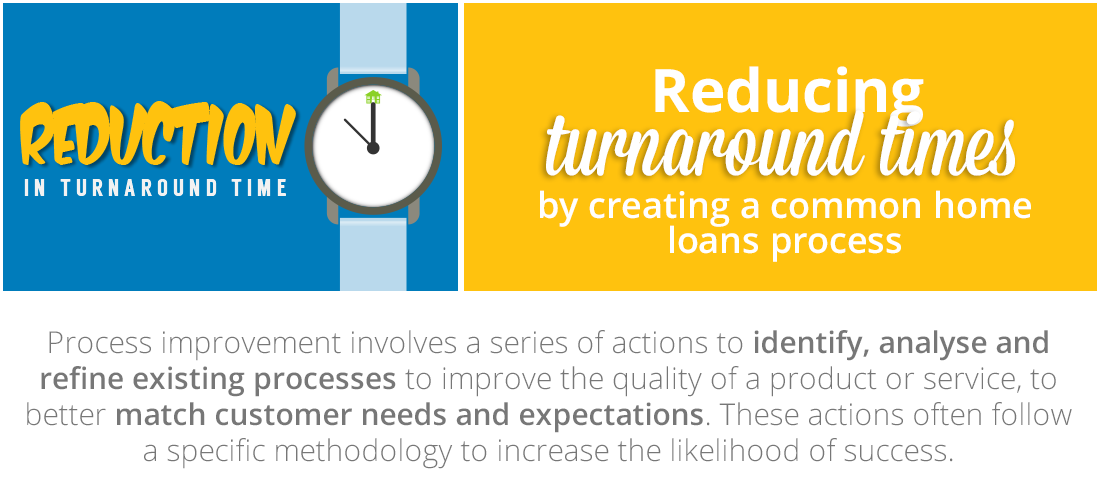 REDUCTION
IN TURNAROUND TIME

Reducing
turnaround times
by creating a common home loans process

Process improvement involves a series of actions to identify, analyse and refine existing processes to improve the quality of a product or service, to better match customer needs and expectations. These actions often follow a specific methodology to increase the likelihood of success.